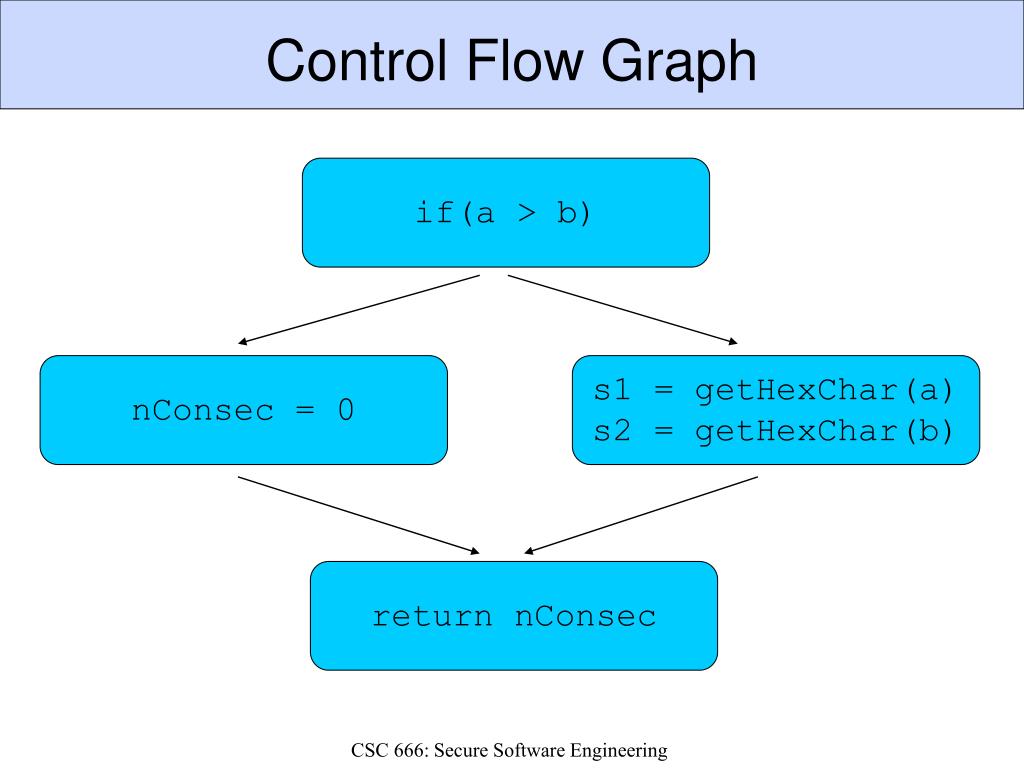 Control Flow Graph

if(a > b)

nConsec = 0

s1 = getHexChar(a)
s2 = getHexChar(b)

return nConsec

CSC 666: Secure Software Engineering